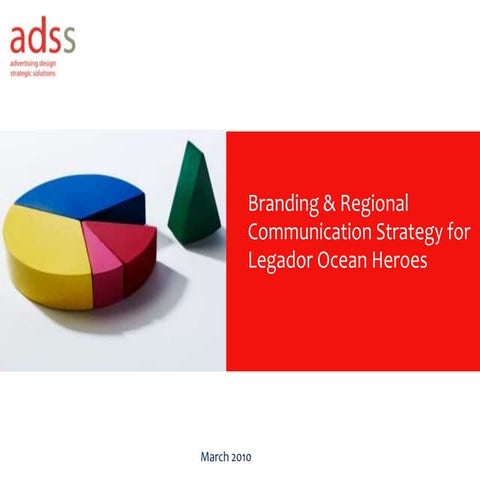 adss
advertising design
strategic solutions

Branding & Regional Communication Strategy for Legador Ocean Heroes

March 2010